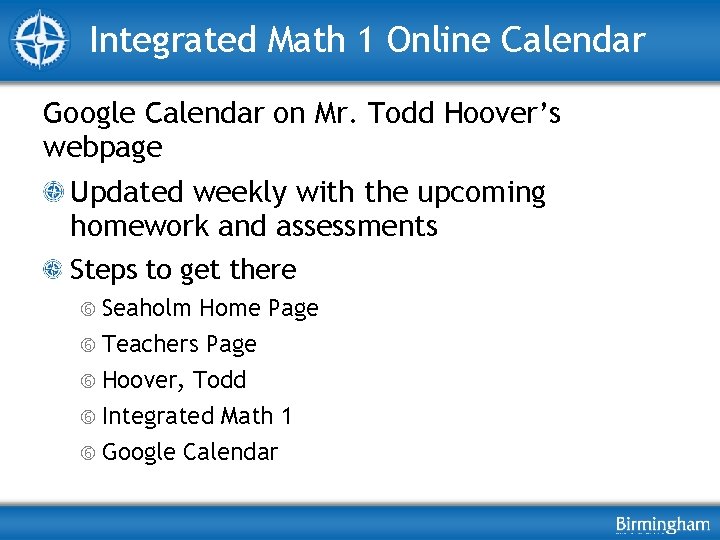 Integrated Math 1 Online Calendar

Google Calendar on Mr. Todd Hoover's webpage

Updated weekly with the upcoming homework and assessments

Steps to get there

Seaholm Home Page

Teachers Page

Hoover, Todd

Integrated Math 1

Google Calendar

Birmingham